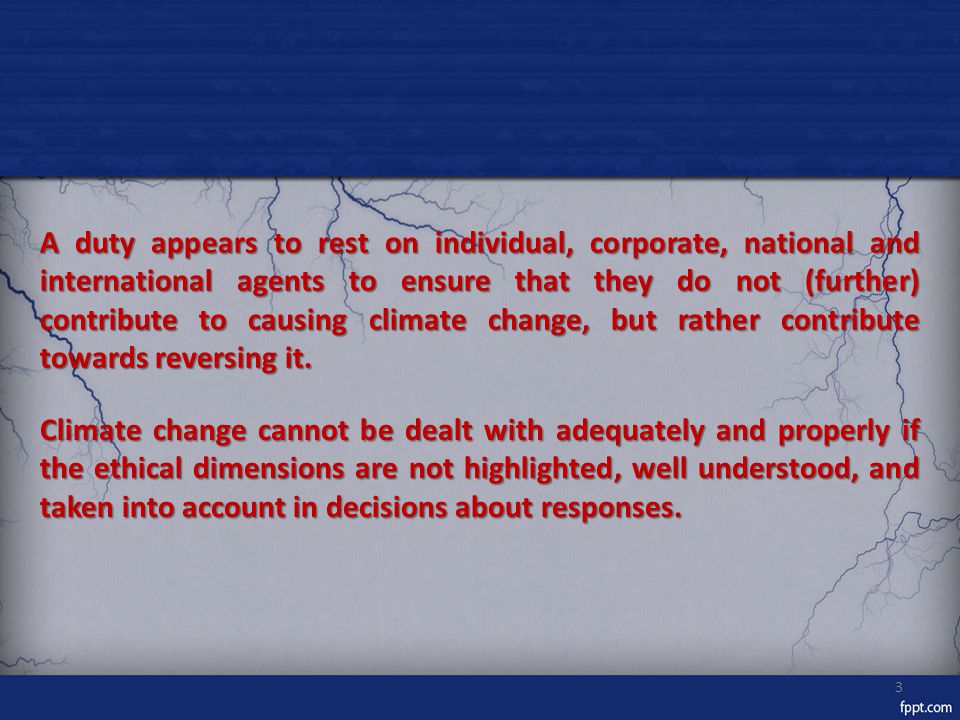 A duty appears to rest on individual, corporate, national and international agents to ensure that they do not (further) contribute to causing climate change, but rather contribute towards reversing it.

Climate change cannot be dealt with adequately and properly if the ethical dimensions are not highlighted, well understood, and taken into account in decisions about responses.

3

fppt.com